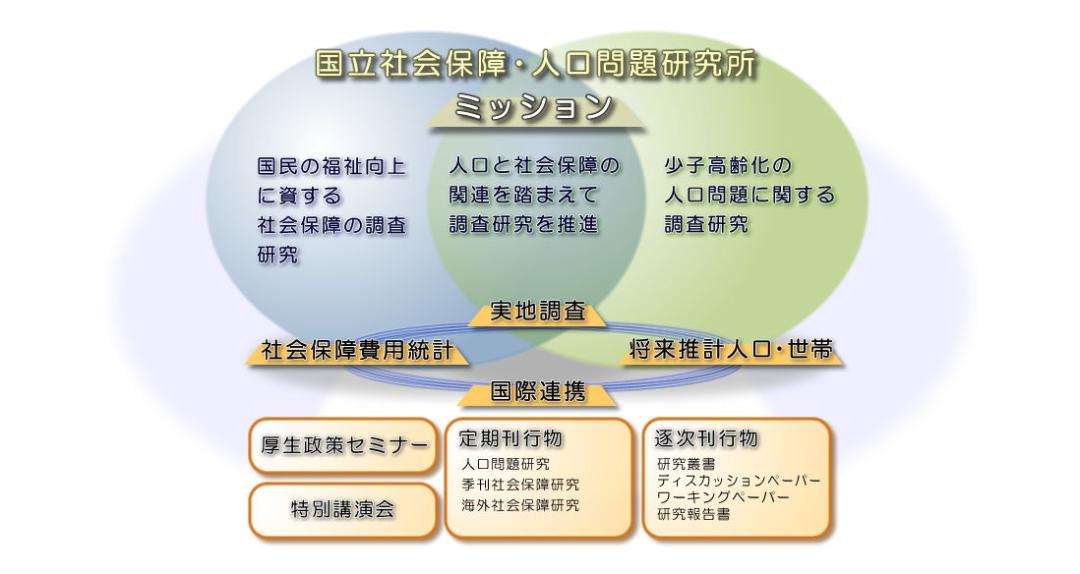 国立社会保障・人口問題研究所

ミッション

国民の福祉向上に資する社会保障の調査研究

人口と社会保障の関連を踏まえて調査研究を推進

少子高齢化の人口問題に関する調査研究

実地調査

社会保障費用統計

将来推計人口・世帯

国際連携

厚生政策セミナー

特別講演会

定期刊行物
人口問題研究
季刊社会保障研究
海外社会保障研究

逐次刊行物
研究叢書
ディスカッションペーパー
ワーキングペーパー
研究報告書